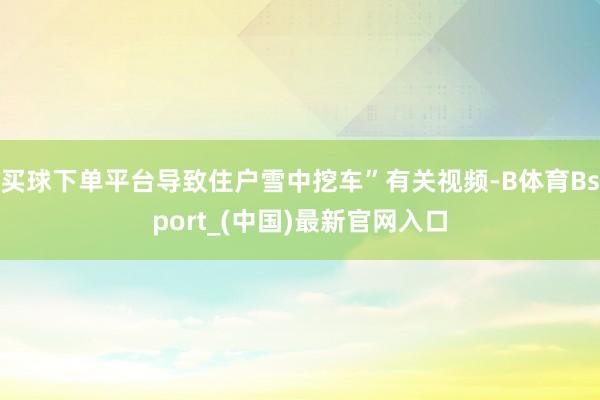 买球下单平台导致住户雪中挖车”有关视频-B体育Bsport_(中国)最新官网入口